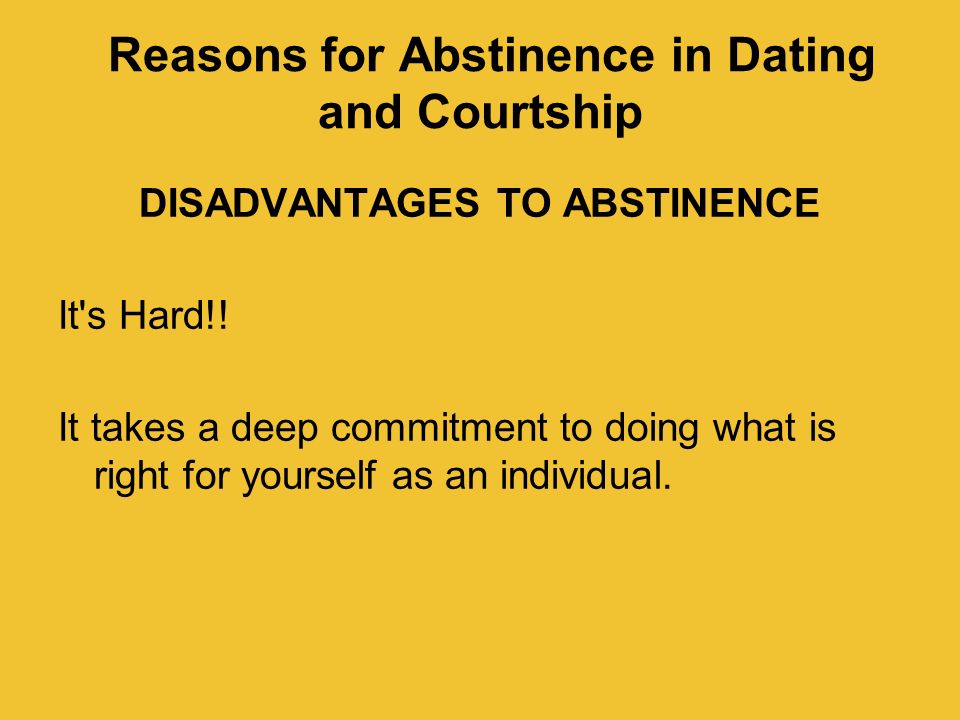 Reasons for Abstinence in Dating and Courtship

DISADVANTAGES TO ABSTINENCE

It's Hard!!

It takes a deep commitment to doing what is right for yourself as an individual.